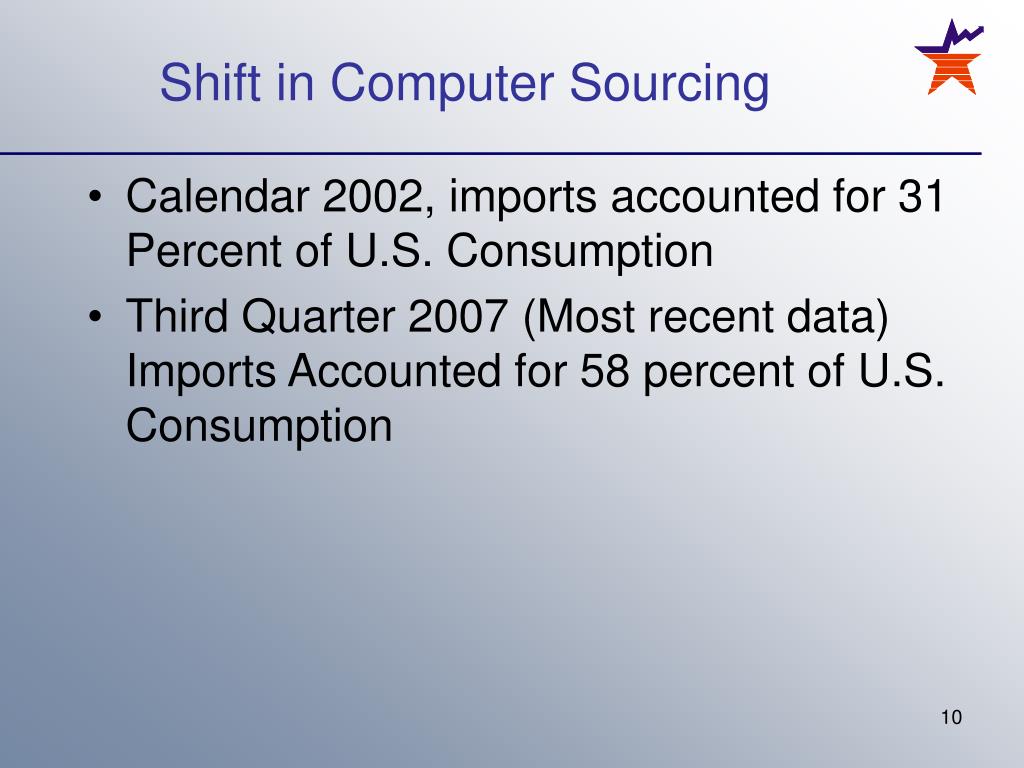 Shift in Computer Sourcing

• Calendar 2002, imports accounted for 31 Percent of U.S. Consumption
• Third Quarter 2007 (Most recent data) Imports Accounted for 58 percent of U.S. Consumption

10